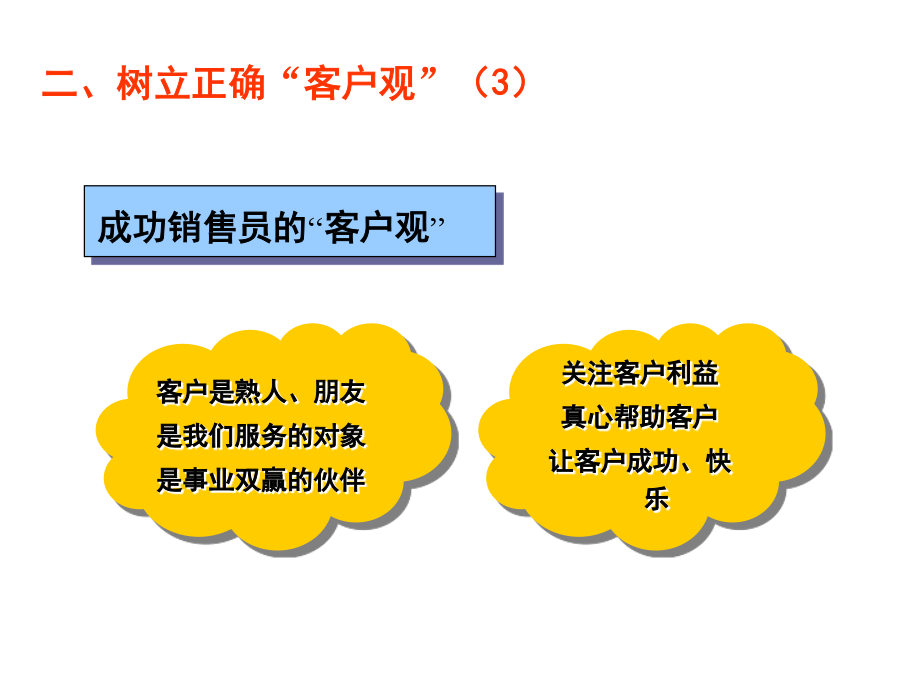 二、树立正确“客户观”（3）

成功销售员的“客户观”

客户是熟人、朋友
是我们服务的对象
是事业双赢的伙伴

关注客户利益
真心帮助客户
让客户成功、快乐